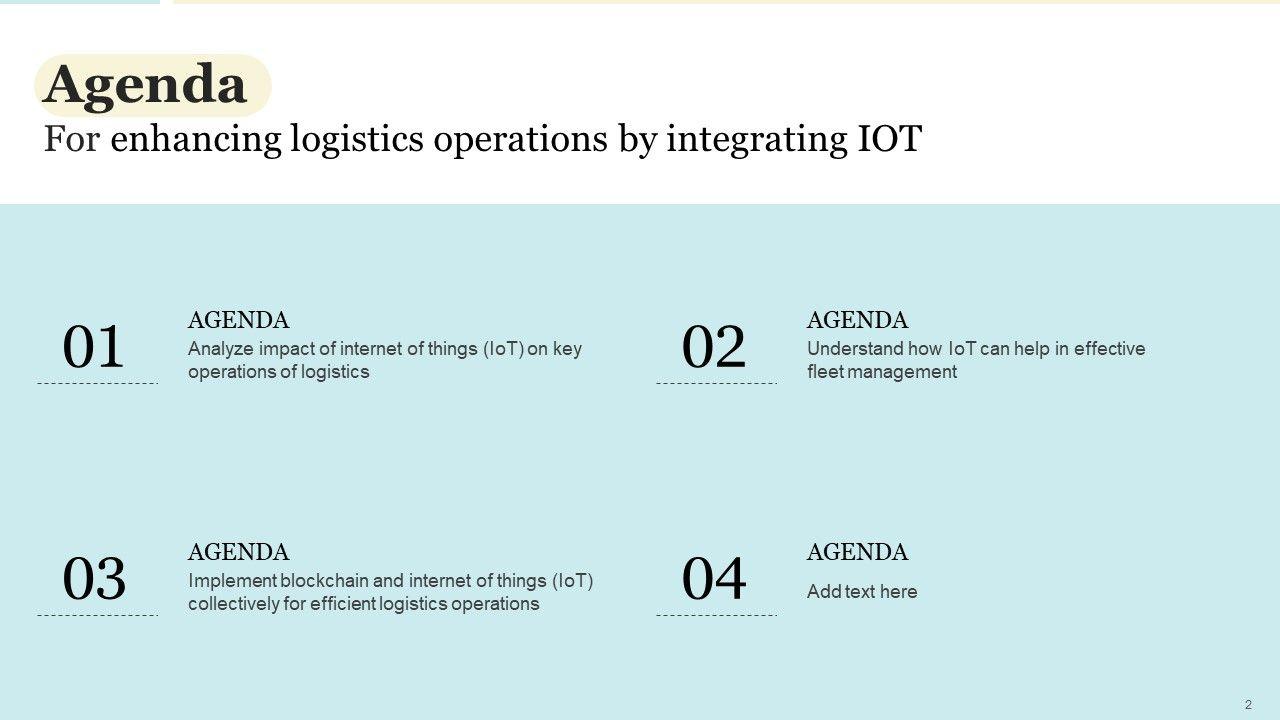 Agenda
For enhancing logistics operations by integrating IOT

01
AGENDA
Analyze impact of internet of things (IoT) on key operations of logistics

02
AGENDA
Understand how IoT can help in effective fleet management

03
AGENDA
Implement blockchain and internet of things (IoT) collectively for efficient logistics operations

04
AGENDA
Add text here

2